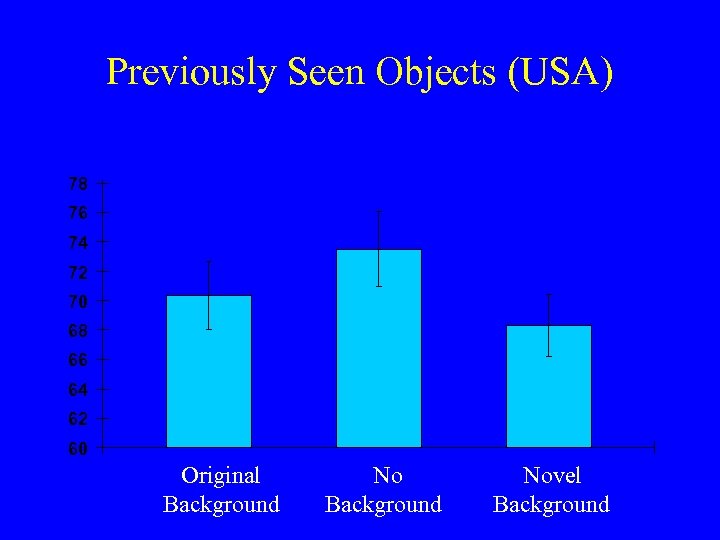 Previously Seen Objects (USA)

78
76
74
72
70
68
66
64
62
60

Original Background
No Background
Novel Background